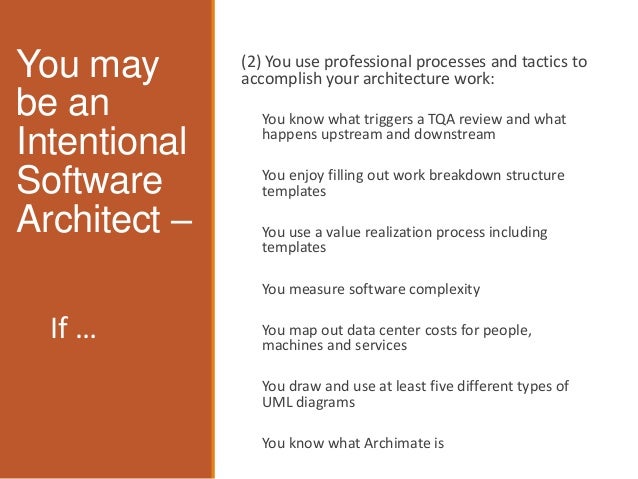 You may be an Intentional Software Architect –

If ...

(2) You use professional processes and tactics to accomplish your architecture work:

You know what triggers a TQA review and what happens upstream and downstream

You enjoy filling out work breakdown structure templates

You use a value realization process including templates

You measure software complexity

You map out data center costs for people, machines and services

You draw and use at least five different types of UML diagrams

You know what Archimate is